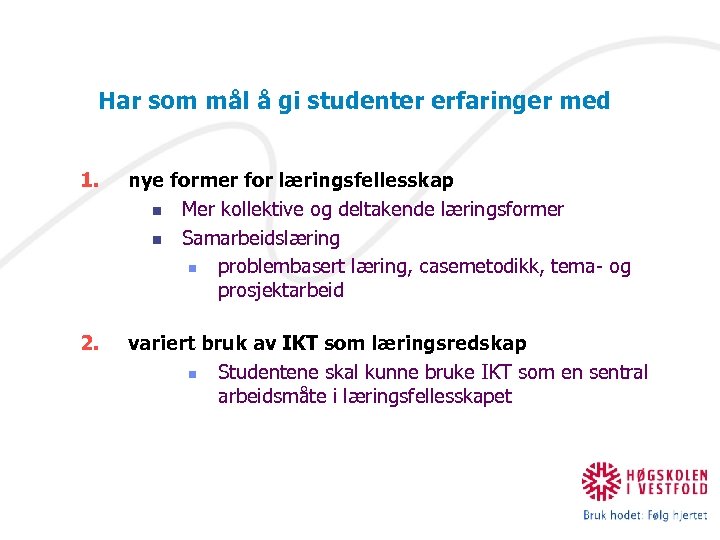 Har som mål å gi studenter erfaringer med

1. nye former for læringsfellesskap
- Mer kollektive og deltakende læringsformer
- Samarbeidslæring
  - problembasert læring, casemetodikk, tema- og prosjektarbeid

2. variert bruk av IKT som læringsredskap
  - Studentene skal kunne bruke IKT som en sentral arbeidsmåte i læringsfellesskapet

HØGSKOLEN I VESTFOLD

Bruk hodet: Følg hjertet